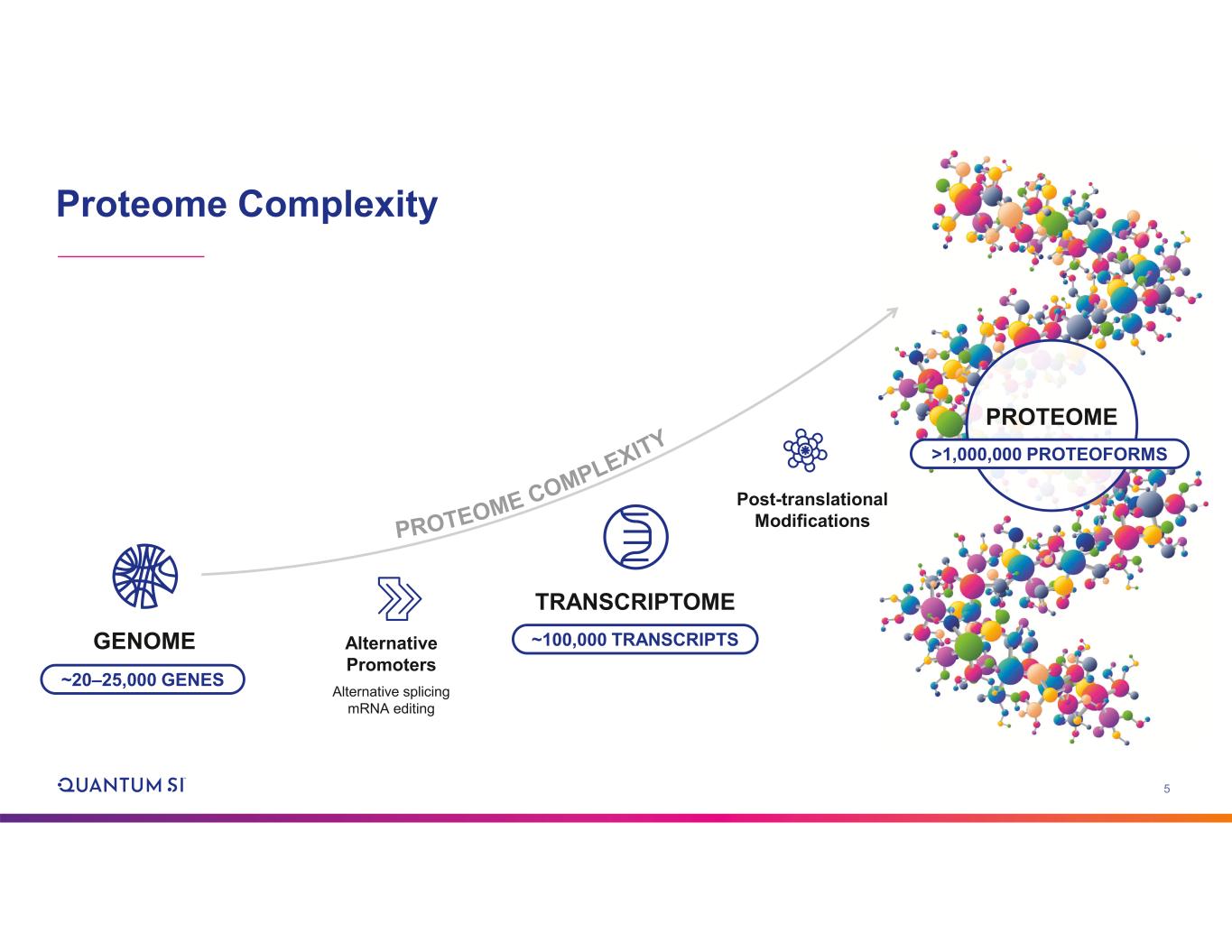 Proteome Complexity

PROTEOME COMPLEXITY

GENOME
~20–25,000 GENES

Alternative Promoters
Alternative splicing
mRNA editing

TRANSCRIPTOME
~100,000 TRANSCRIPTS

Post-translational Modifications

PROTEOME
>1,000,000 PROTEOFORMS

QUANTUM SI

5